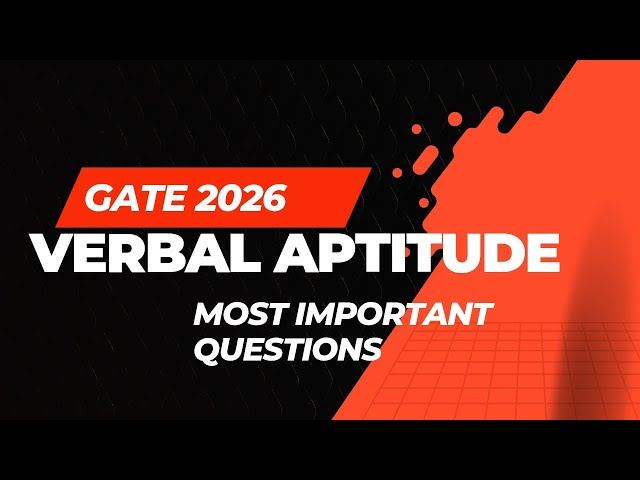 GATE 2026
VERBAL APTITUDE
MOST IMPORTANT QUESTIONS